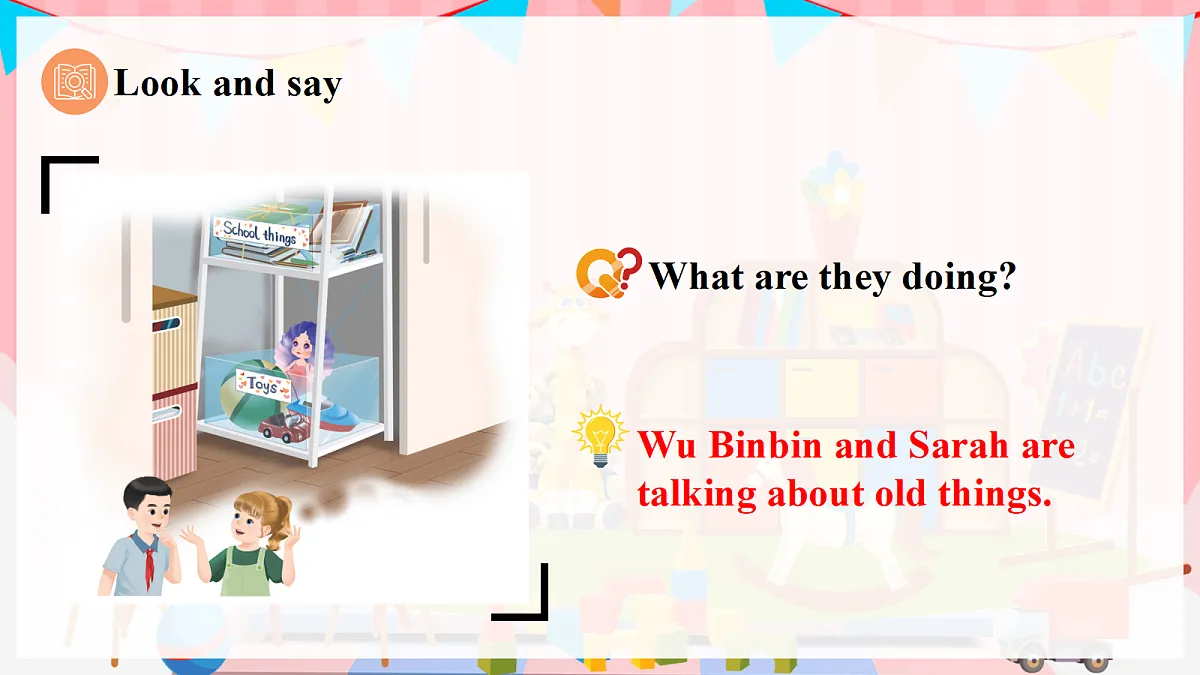 Look and say

School things

Toys

What are they doing?

Wu Binbin and Sarah are talking about old things.